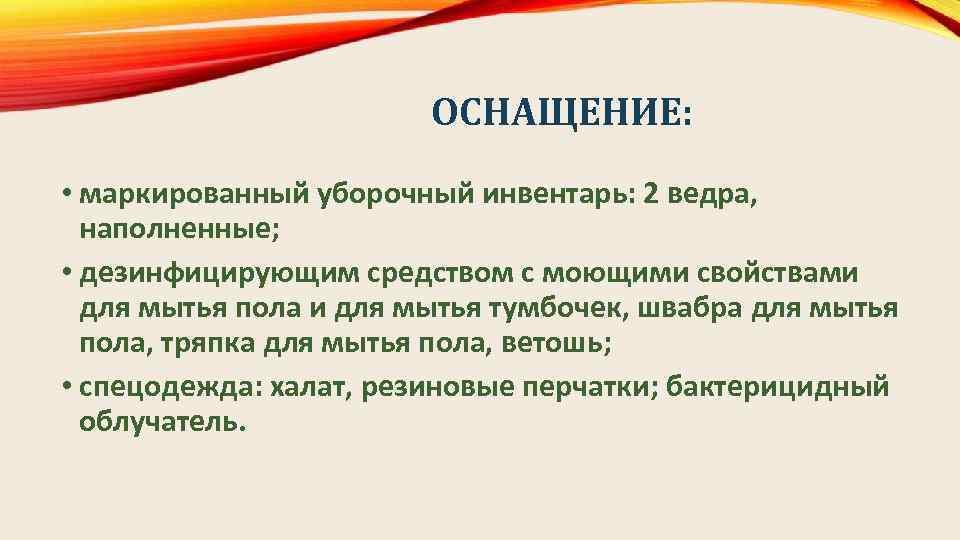 ОСНАЩЕНИЕ:

• маркированный уборочный инвентарь: 2 ведра, наполненные;

• дезинфицирующим средством с моющими свойствами для мытья пола и для мытья тумбочек, швабра для мытья пола, тряпка для мытья пола, ветошь;

• спецодежда: халат, резиновые перчатки; бактерицидный облучатель.